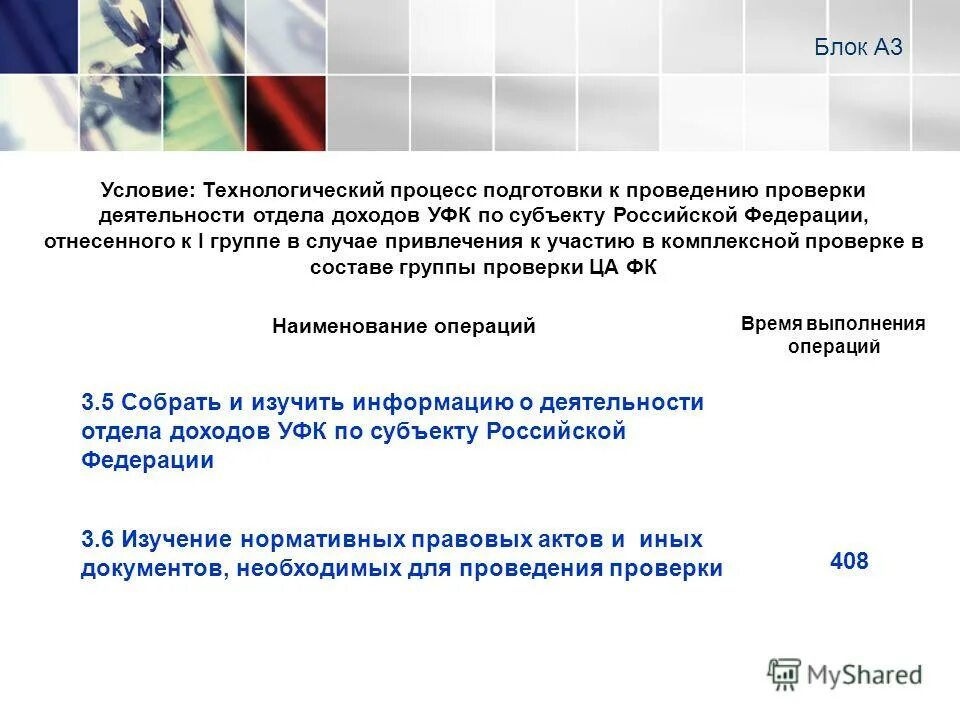 Блок А3

Условие: Технологический процесс подготовки к проведению проверки деятельности отдела доходов УФК по субъекту Российской Федерации, отнесенного к I группе в случае привлечения к участию в комплексной проверке в составе группы проверки ЦА ФК

| Наименование операций | Время выполнения операций |
|---|---|
| 3.5 Собрать и изучить информацию о деятельности отдела доходов УФК по субъекту Российской Федерации | |
| 3.6 Изучение нормативных правовых актов и иных документов, необходимых для проведения проверки | 408 |

MyShared